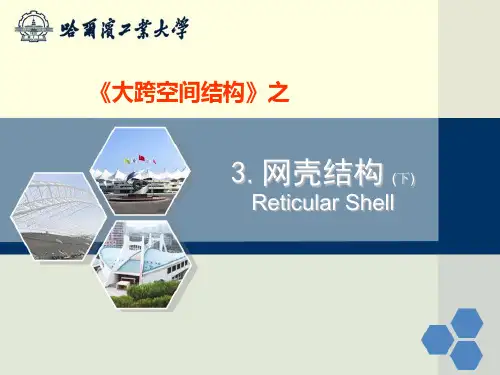 哈爾濱工業大學

《大跨空间结构》之

3. 网壳结构 (下)
Reticular Shell